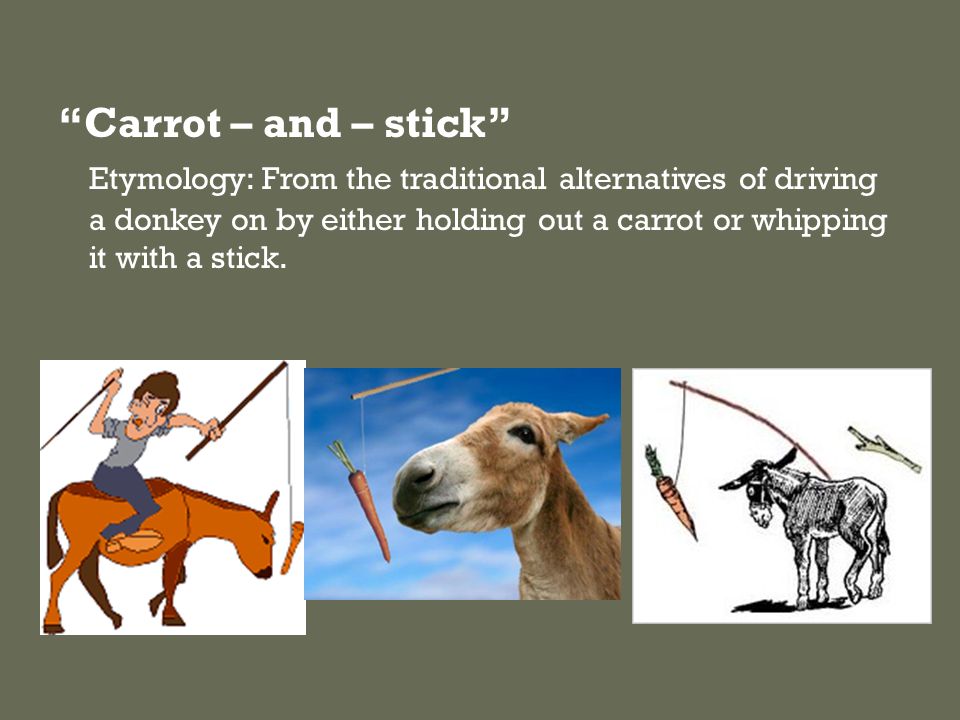 “Carrot – and – stick”

Etymology: From the traditional alternatives of driving a donkey on by either holding out a carrot or whipping it with a stick.